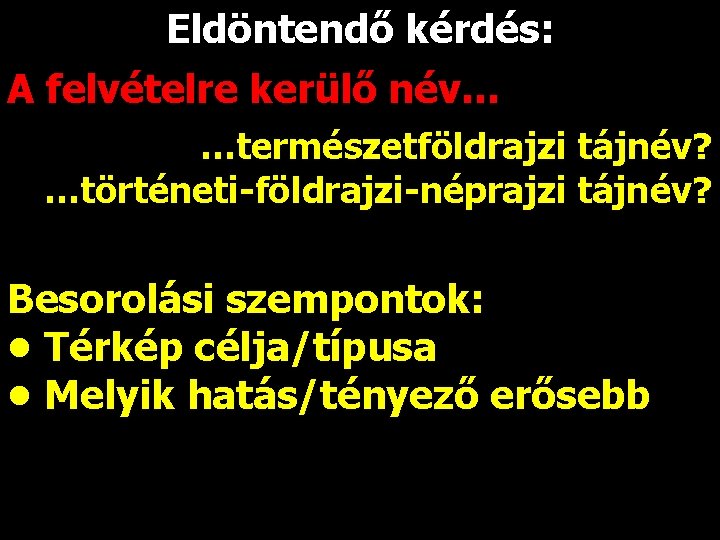 Eldöntendő kérdés:

A felvételre kerülő név…

…természetföldrajzi tájnév?
…történeti-földrajzi-néprajzi tájnév?

Besorolási szempontok:
• Térkép célja/típusa
• Melyik hatás/tényező erősebb